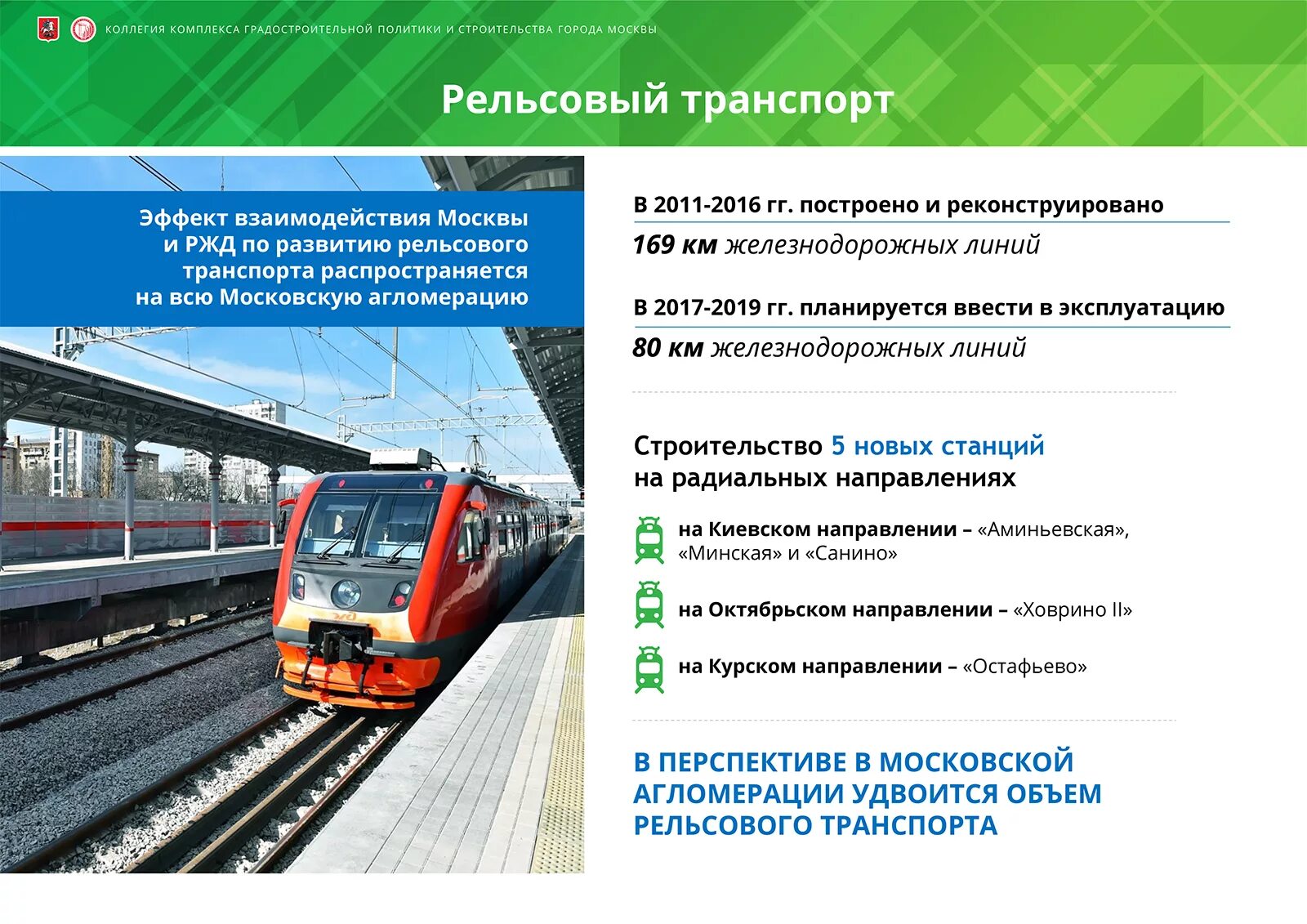 КОЛЛЕГИЯ КОМПЛЕКСА ГРАДОСТРОИТЕЛЬНОЙ ПОЛИТИКИ И СТРОИТЕЛЬСТВА ГОРОДА МОСКВЫ

Рельсовый транспорт

Эффект взаимодействия Москвы и РЖД по развитию рельсового транспорта распространяется на всю Московскую агломерацию

В 2011-2016 гг. построено и реконструировано

169 км железнодорожных линий

В 2017-2019 гг. планируется ввести в эксплуатацию

80 км железнодорожных линий

Строительство 5 новых станций на радиальных направлениях

на Киевском направлении – «Аминьевская», «Минская» и «Санино»

на Октябрьском направлении – «Ховрино II»

на Курском направлении – «Остафьево»

В ПЕРСПЕКТИВЕ В МОСКОВСКОЙ АГЛОМЕРАЦИИ УДВОИТСЯ ОБЪЕМ РЕЛЬСОВОГО ТРАНСПОРТА